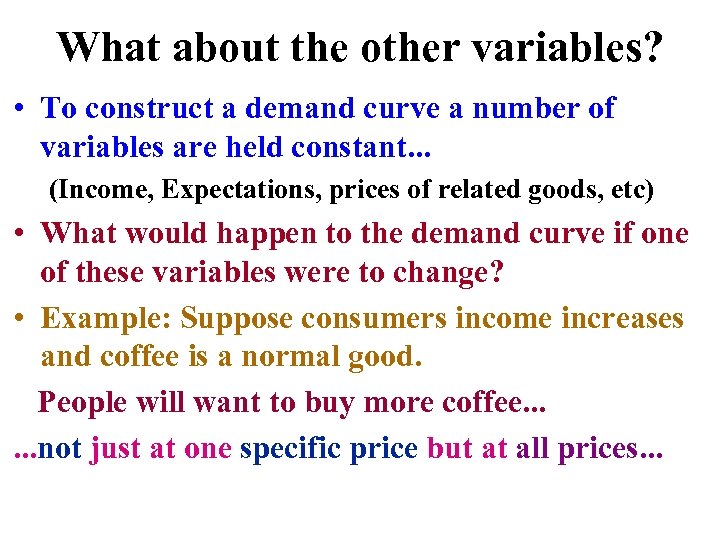 What about the other variables?

• To construct a demand curve a number of variables are held constant...

(Income, Expectations, prices of related goods, etc)

• What would happen to the demand curve if one of these variables were to change?

• Example: Suppose consumers income increases and coffee is a normal good.

People will want to buy more coffee...

...not just at one specific price but at all prices...